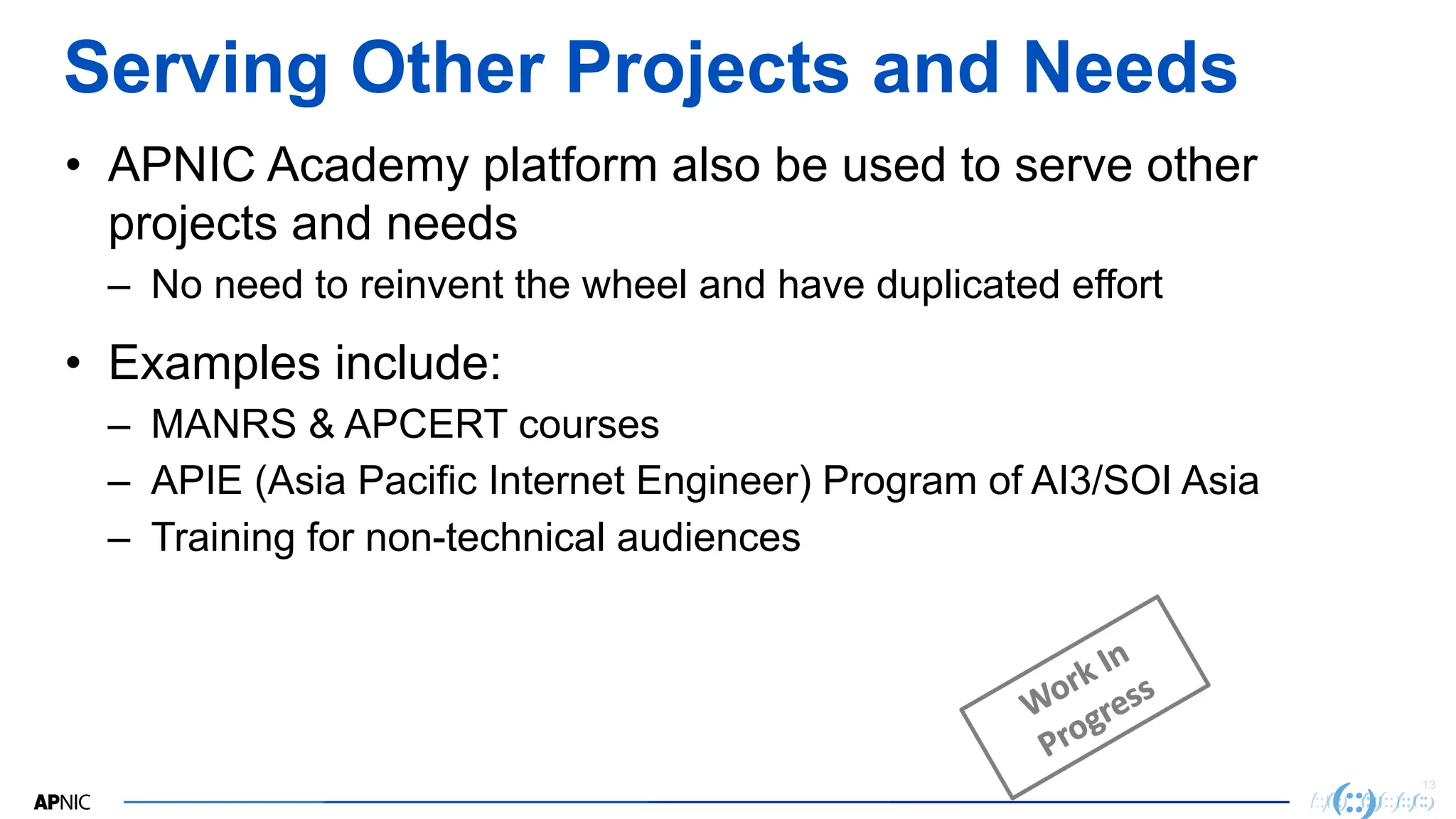 Serving Other Projects and Needs

• APNIC Academy platform also be used to serve other projects and needs
– No need to reinvent the wheel and have duplicated effort

• Examples include:
– MANRS & APCERT courses
– APIE (Asia Pacific Internet Engineer) Program of AI3/SOI Asia
– Training for non-technical audiences

Work In Progress

APNIC

13